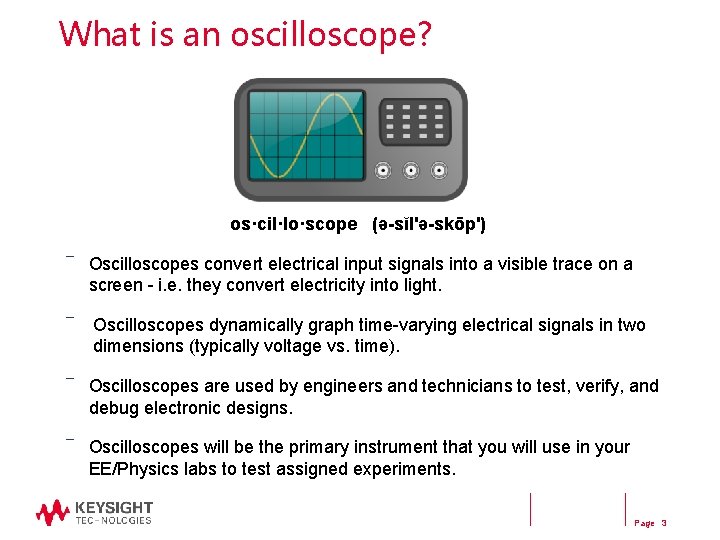 What is an oscilloscope?

os·cil·lo·scope (ə-sĭl'ə-skōp')

– Oscilloscopes convert electrical input signals into a visible trace on a screen - i.e. they convert electricity into light.

– Oscilloscopes dynamically graph time-varying electrical signals in two dimensions (typically voltage vs. time).

– Oscilloscopes are used by engineers and technicians to test, verify, and debug electronic designs.

– Oscilloscopes will be the primary instrument that you will use in your EE/Physics labs to test assigned experiments.

KEYSIGHT TECHNOLOGIES

Page 3